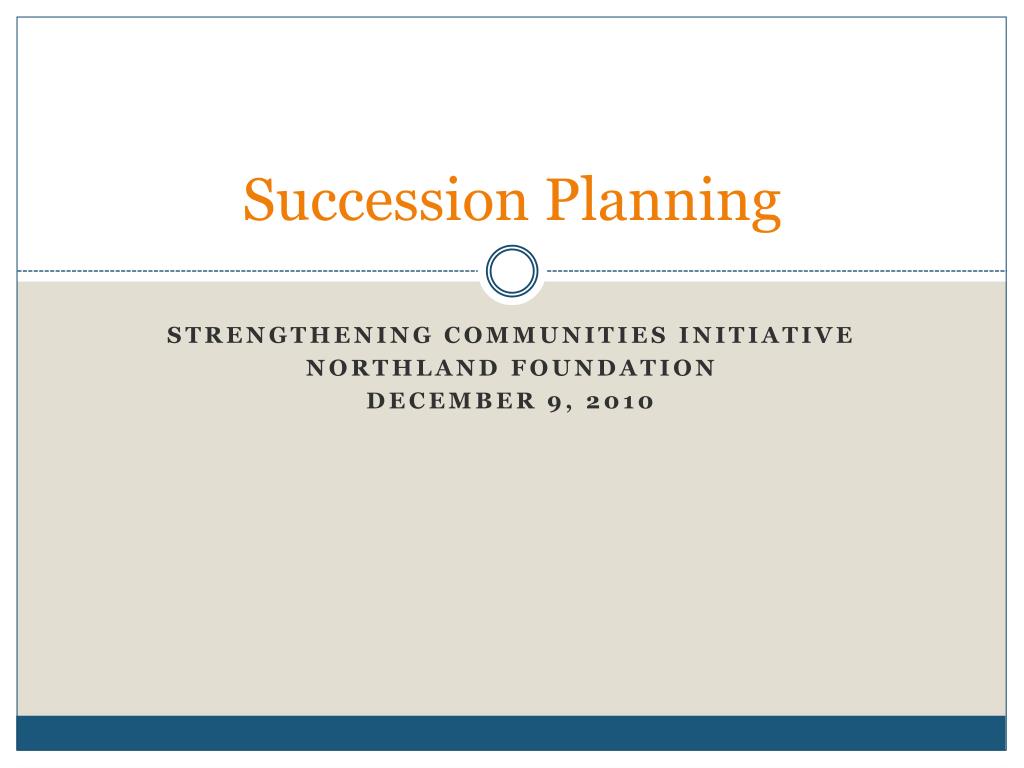 Succession Planning

STRENGTHENING COMMUNITIES INITIATIVE
NORTHLAND FOUNDATION
DECEMBER 9, 2010